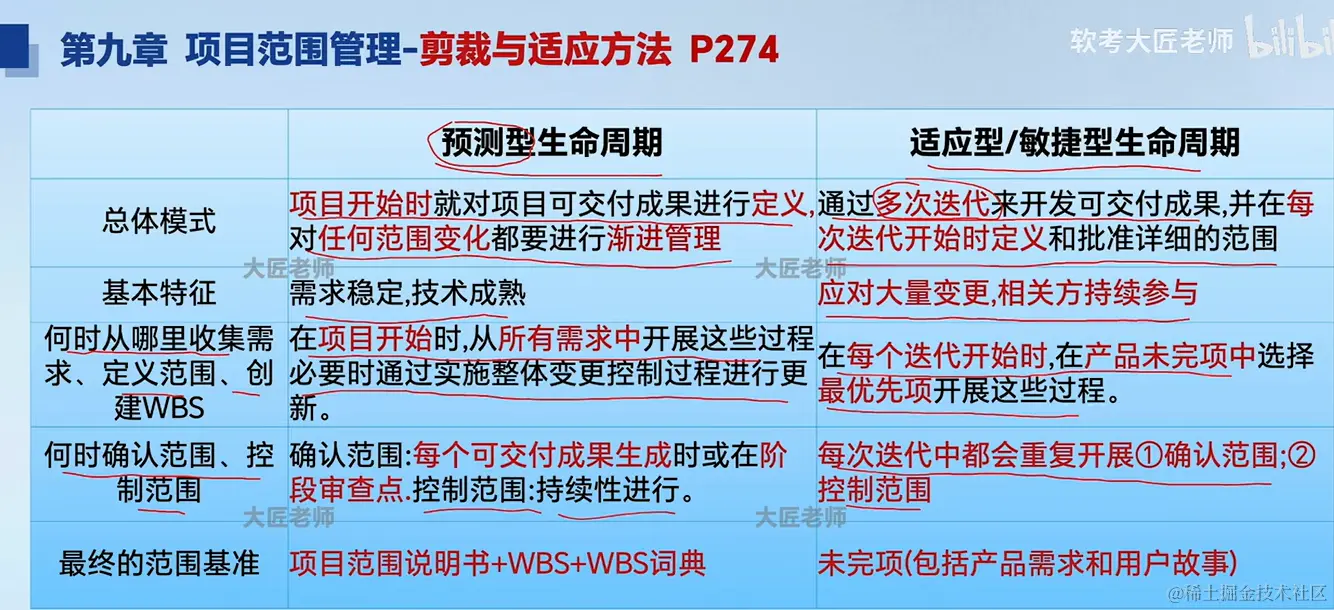 第九章 项目范围管理-剪裁与适应方法 P274

软考大匠老师 bilibili

| | 预测型生命周期 | 适应型/敏捷型生命周期 |
|---|---|---|
| 总体模式 | 项目开始时就对项目可交付成果进行定义，对任何范围变化都要进行渐进管理 | 通过多次迭代来开发可交付成果,并在每次迭代开始时定义和批准详细的范围 |
| 基本特征 | 需求稳定,技术成熟 | 应对大量变更,相关方持续参与 |
| 何时从哪里收集需求、定义范围、创建WBS | 在项目开始时,从所有需求中开展这些过程必要时通过实施整体变更控制过程进行更新。 | 在每个迭代开始时,在产品未完项中选择最优先项开展这些过程。 |
| 何时确认范围、控制范围 | 确认范围:每个可交付成果生成时或在阶段审查点.控制范围:持续性进行。 | 每次迭代中都会重复开展①确认范围;②控制范围 |
| 最终的范围基准 | 项目范围说明书+WBS+WBS词典 | 未完项(包括产品需求和用户故事) |

大匠老师 大匠老师 大匠老师 大匠老师

@稀土掘金技术社区